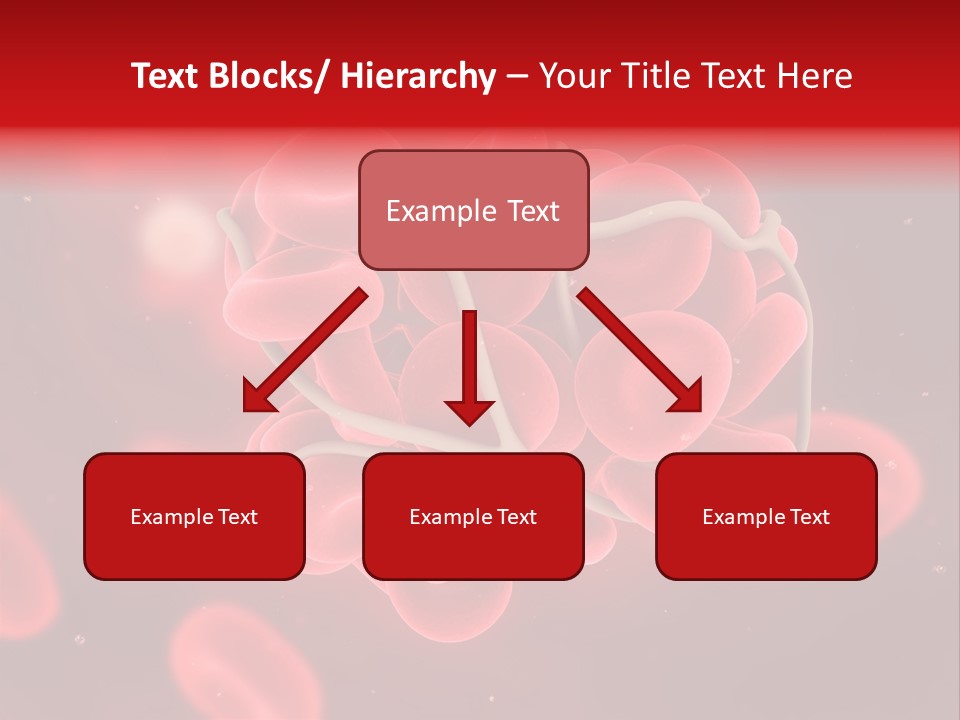 Text Blocks/ Hierarchy – Your Title Text Here

Example Text

Example Text

Example Text

Example Text